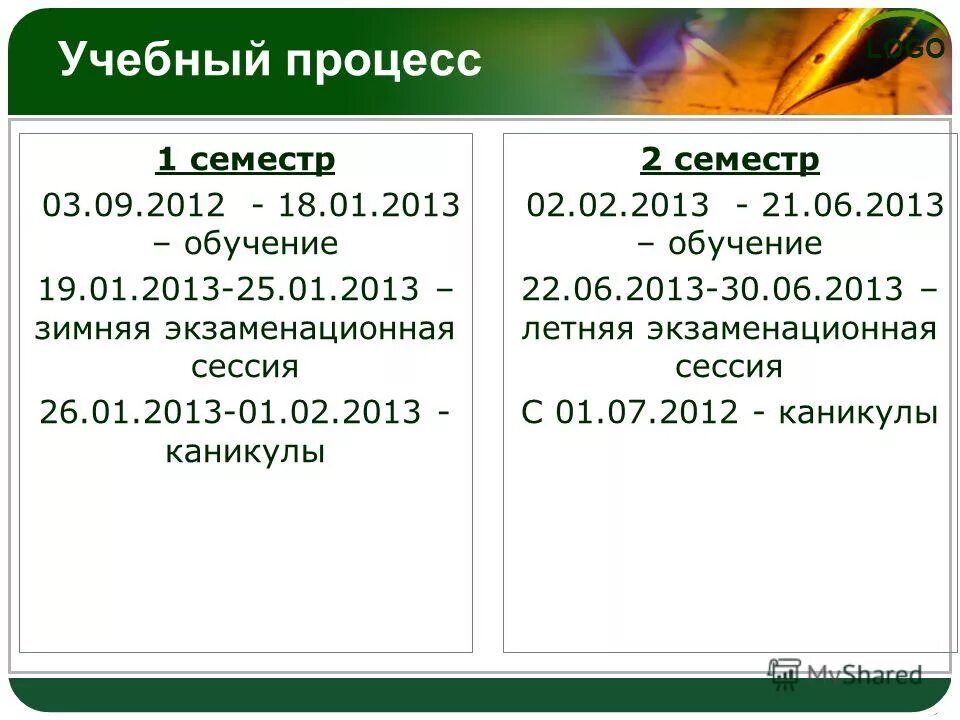 Учебный процесс

LOGO

1 семестр

03.09.2012 - 18.01.2013 – обучение

19.01.2013-25.01.2013 – зимняя экзаменационная сессия

26.01.2013-01.02.2013 - каникулы

2 семестр

02.02.2013 - 21.06.2013 – обучение

22.06.2013-30.06.2013 – летняя экзаменационная сессия

С 01.07.2012 - каникулы

MyShared